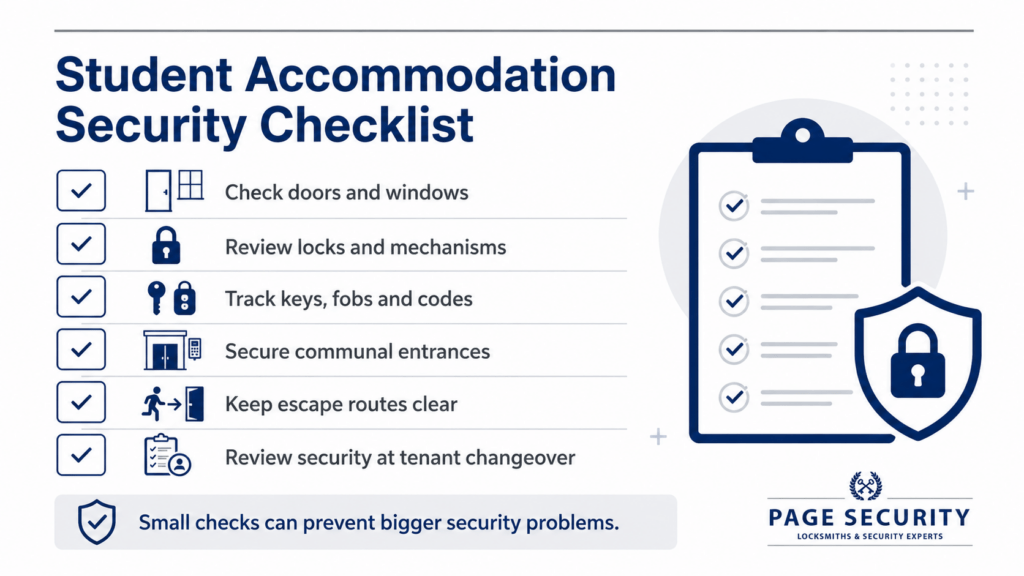 Student Accommodation Security Checklist

Check doors and windows

Review locks and mechanisms

Track keys, fobs and codes

Secure communal entrances

Keep escape routes clear

Review security at tenant changeover

Small checks can prevent bigger security problems.

PAGE SECURITY
LOCKSMITHS & SECURITY EXPERTS